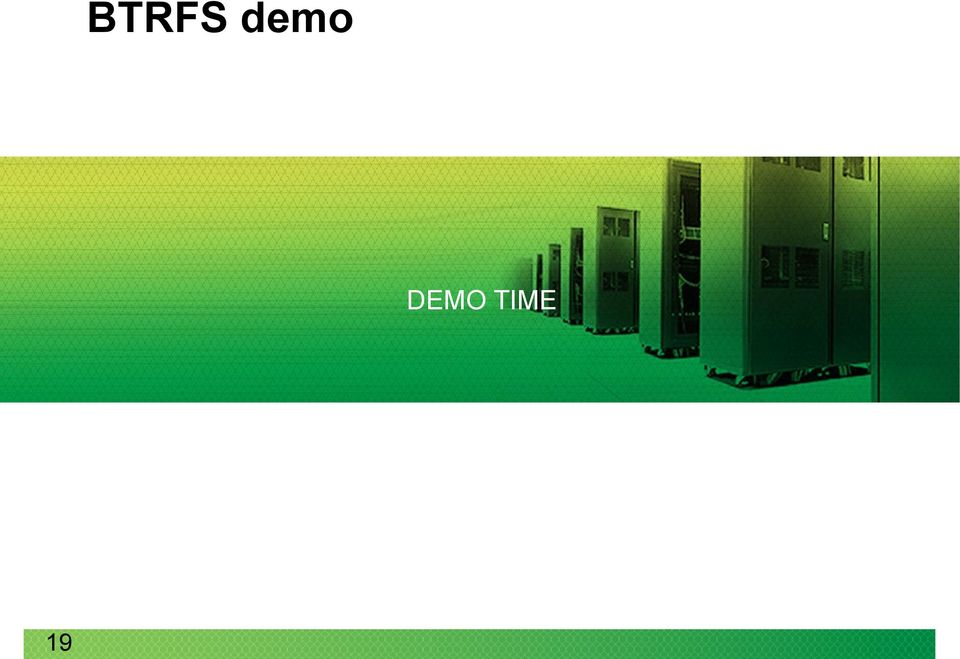 BTRFS demo

DEMO TIME

19